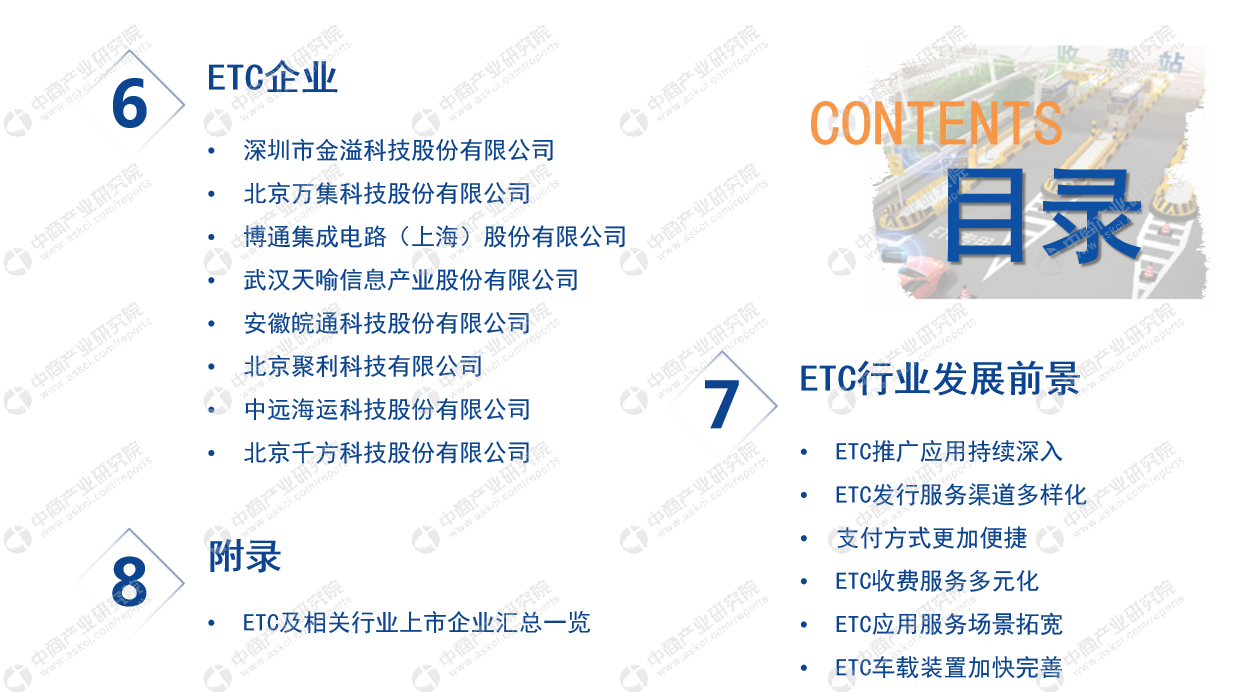 6

ETC企业

• 深圳市金溢科技股份有限公司
• 北京万集科技股份有限公司
• 博通集成电路（上海）股份有限公司
• 武汉天喻信息产业股份有限公司
• 安徽皖通科技股份有限公司
• 北京聚利科技有限公司
• 中远海运科技股份有限公司
• 北京千方科技股份有限公司

8

附录

• ETC及相关行业上市企业汇总一览

收费站

CONTENTS

目录

7

ETC行业发展前景

• ETC推广应用持续深入
• ETC发行服务渠道多样化
• 支付方式更加便捷
• ETC收费服务多元化
• ETC应用服务场景拓宽
• ETC车载装置加快完善

中商产业研究院 www.askci.com/reports